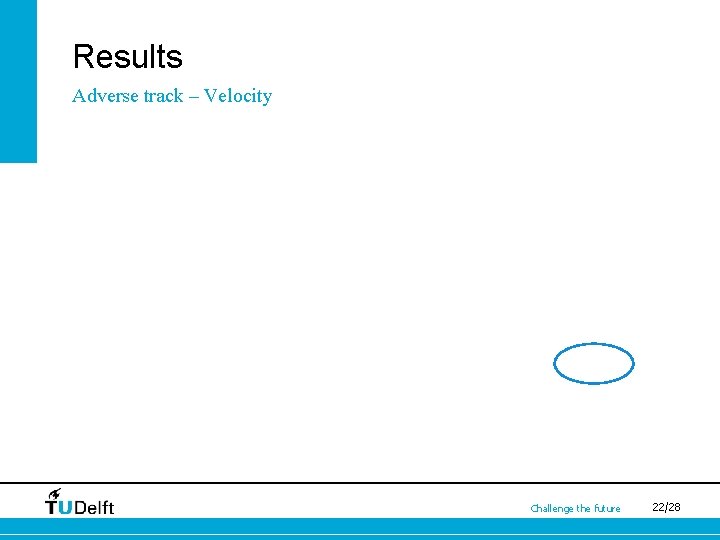 Results

Adverse track – Velocity

TUDelft

Challenge the future

22/28